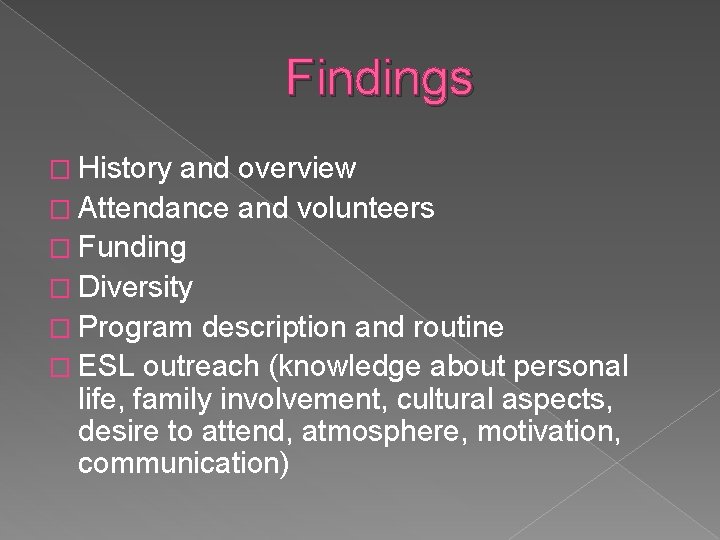 Findings

□ History and overview
□ Attendance and volunteers
□ Funding
□ Diversity
□ Program description and routine
□ ESL outreach (knowledge about personal life, family involvement, cultural aspects, desire to attend, atmosphere, motivation, communication)